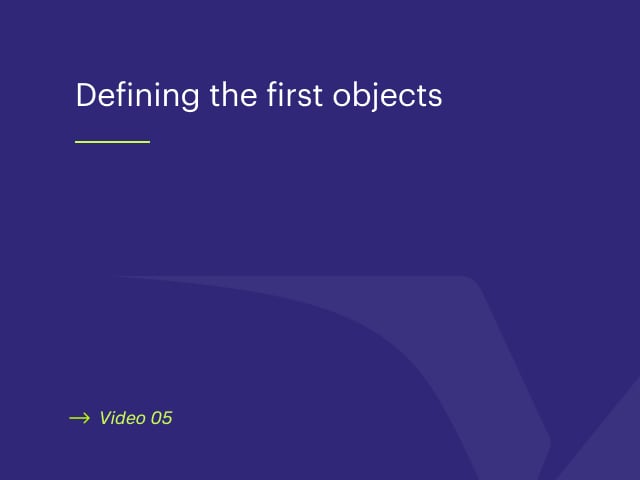 Defining the first objects

→ Video 05